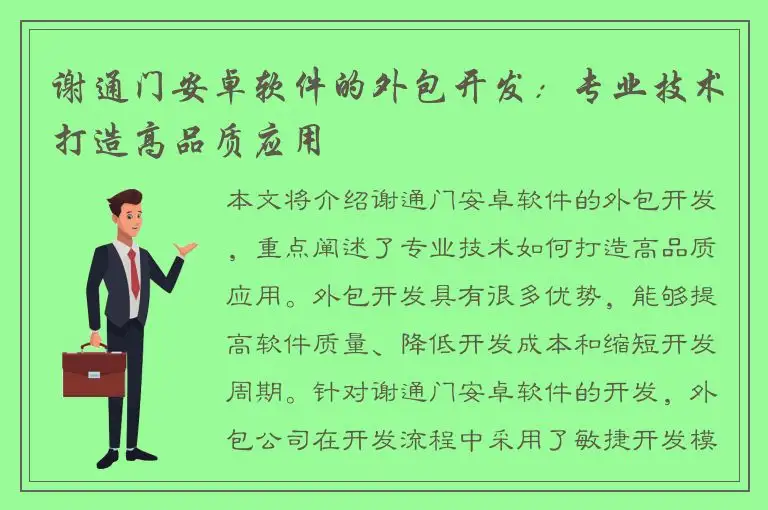 谢通门安卓软件的外包开发：专业技术打造高品质应用

本文将介绍谢通门安卓软件的外包开发，重点阐述了专业技术如何打造高品质应用。外包开发具有很多优势，能够提高软件质量、降低开发成本和缩短开发周期。针对谢通门安卓软件的开发，外包公司在开发流程中采用了敏捷开发模